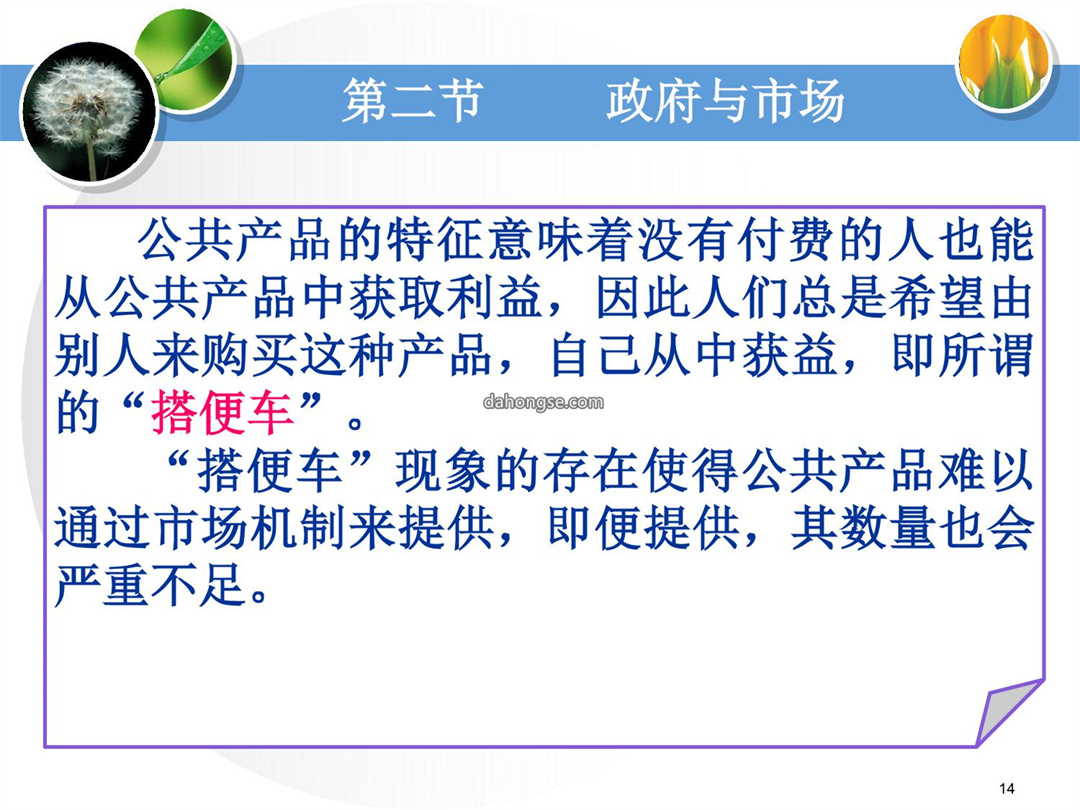 第二节　　政府与市场

公共产品的特征意味着没有付费的人也能从公共产品中获取利益，因此人们总是希望由别人来购买这种产品，自己从中获益，即所谓的“搭便车”。

dahongse.com

“搭便车”现象的存在使得公共产品难以通过市场机制来提供，即便提供，其数量也会严重不足。

14